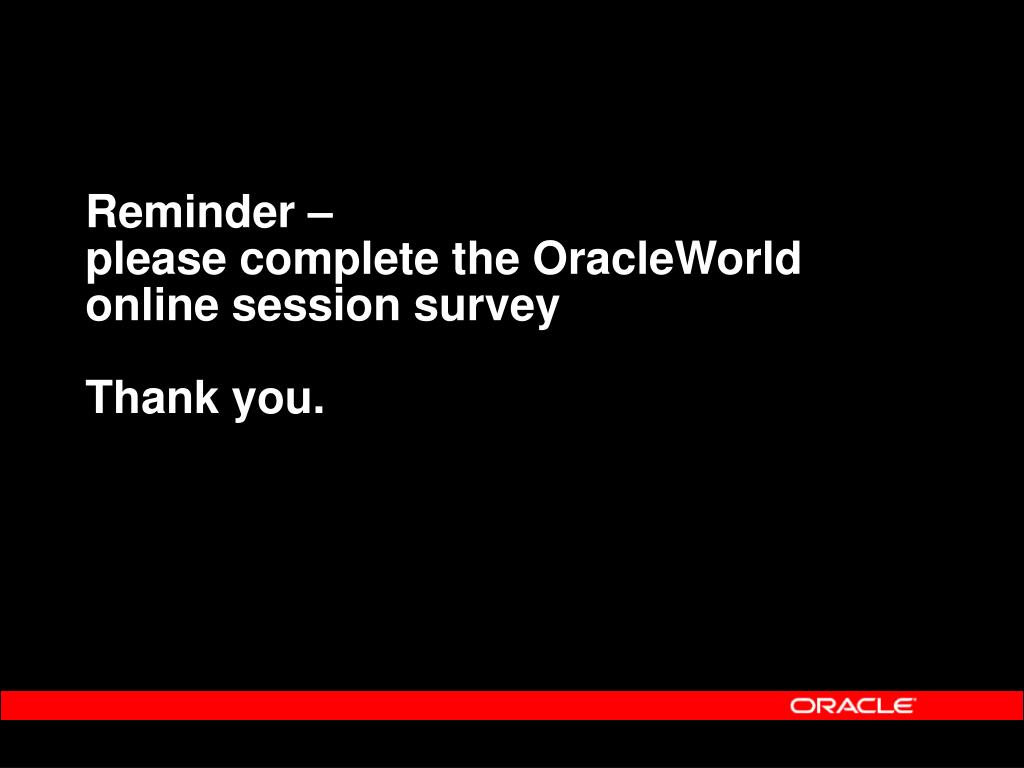 Reminder –
please complete the OracleWorld online session survey

Thank you.

ORACLE